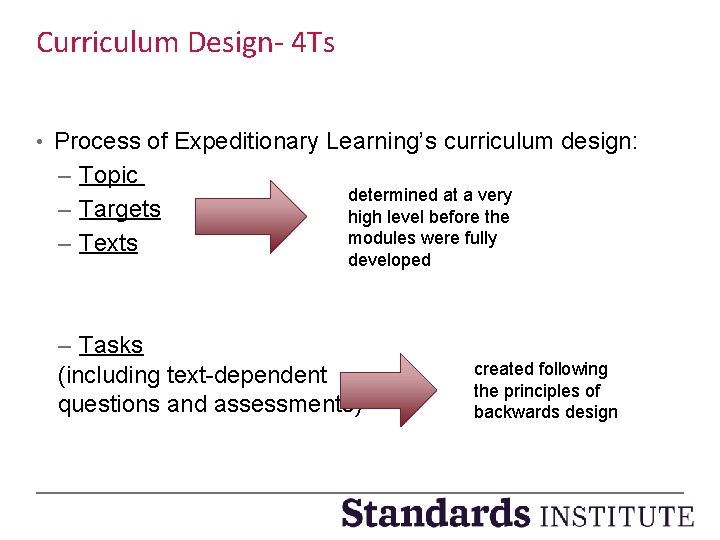 Curriculum Design- 4Ts

• Process of Expeditionary Learning's curriculum design:
– Topic
– Targets
– Texts

determined at a very high level before the modules were fully developed

– Tasks
(including text-dependent questions and assessments)

created following the principles of backwards design

Standards INSTITUTE